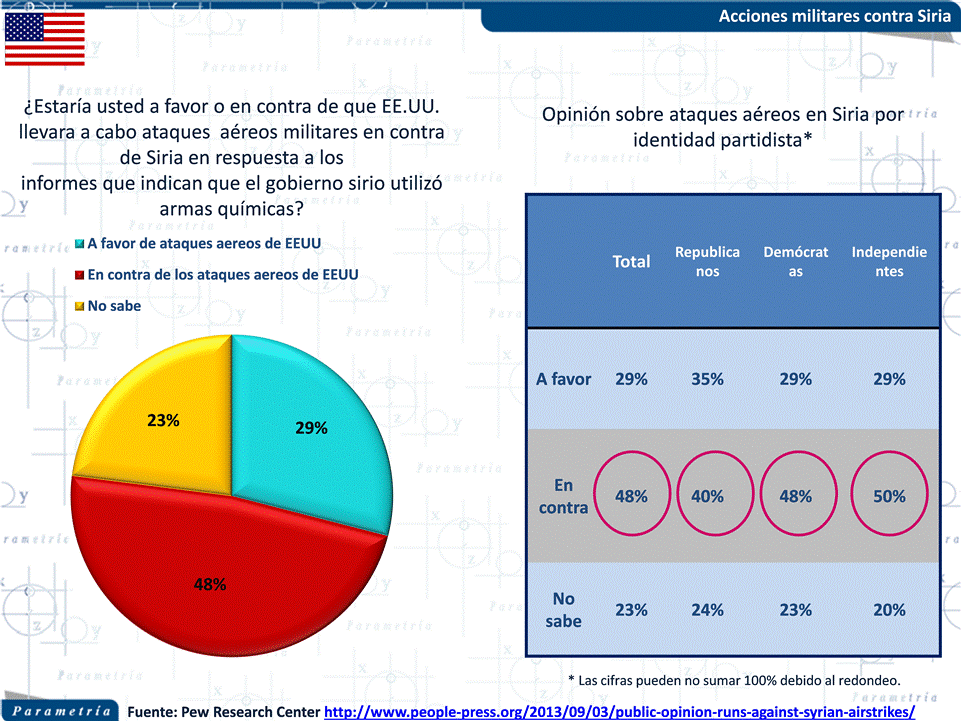 Acciones militares contra Siria

¿Estaría usted a favor o en contra de que EE.UU. llevara a cabo ataques aéreos militares en contra de Siria en respuesta a los informes que indican que el gobierno sirio utilizó armas químicas?

A favor de ataques aereos de EEUU
En contra de los ataques aereos de EEUU
No sabe

23%
29%
48%

Opinión sobre ataques aéreos en Siria por identidad partidista*

| | Total | Republicanos | Demócratas | Independientes |
|---|---|---|---|---|
| A favor | 29% | 35% | 29% | 29% |
| En contra | 48% | 40% | 48% | 50% |
| No sabe | 23% | 24% | 23% | 20% |

* Las cifras pueden no sumar 100% debido al redondeo.

Parametría

Fuente: Pew Research Center http://www.people-press.org/2013/09/03/public-opinion-runs-against-syrian-airstrikes/